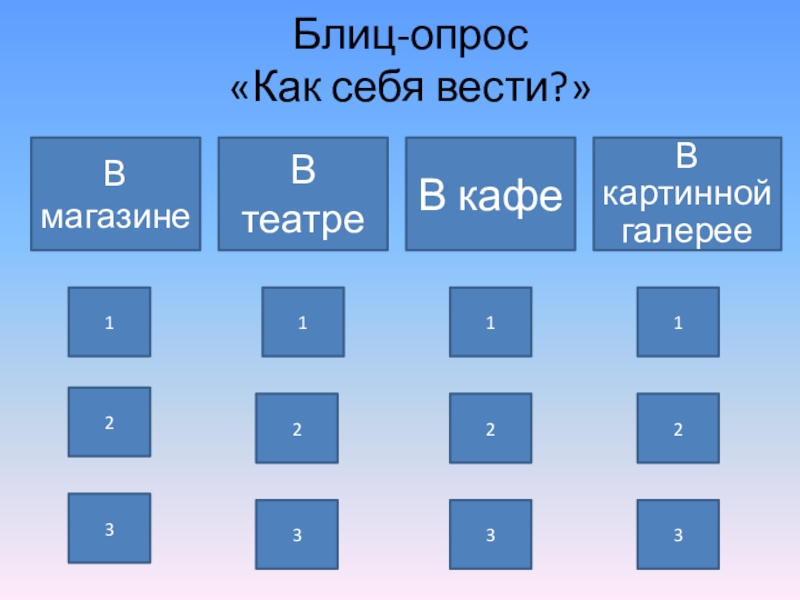 Блиц-опрос
«Как себя вести?»

| В магазине | В театре | В кафе | В картинной галерее |
|---|---|---|---|
| 1 | 1 | 1 | 1 |
| 2 | 2 | 2 | 2 |
| 3 | 3 | 3 | 3 |